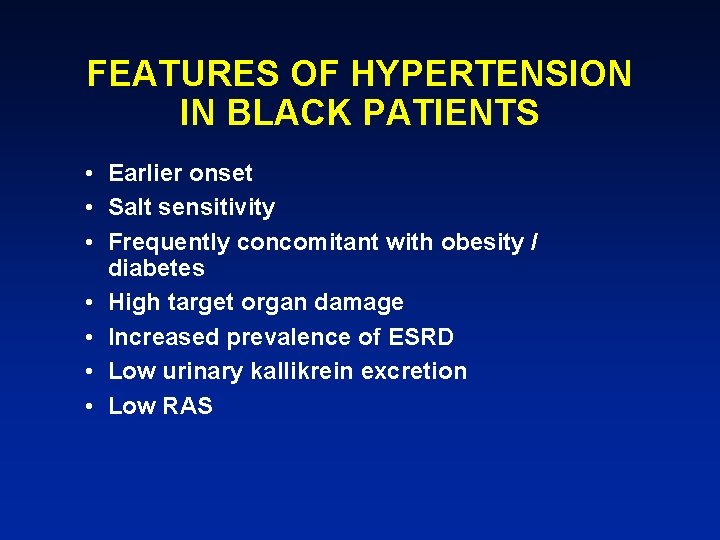 FEATURES OF HYPERTENSION IN BLACK PATIENTS

• Earlier onset
• Salt sensitivity
• Frequently concomitant with obesity / diabetes
• High target organ damage
• Increased prevalence of ESRD
• Low urinary kallikrein excretion
• Low RAS